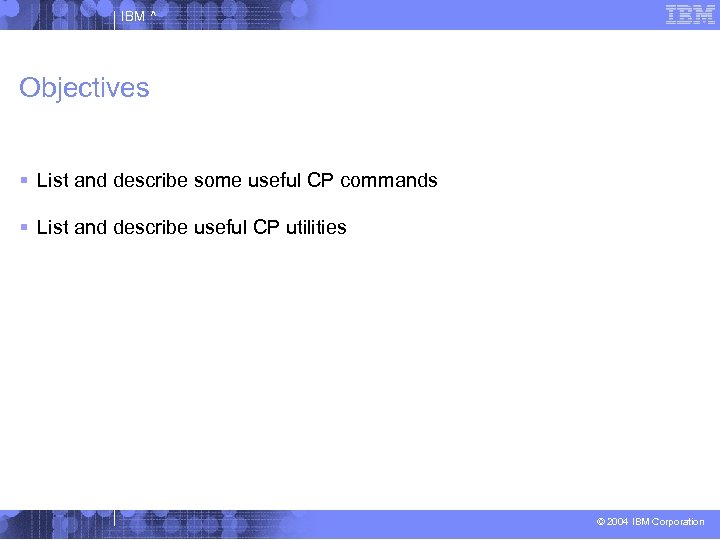 IBM ^

IBM

Objectives

▪ List and describe some useful CP commands

▪ List and describe useful CP utilities

© 2004 IBM Corporation